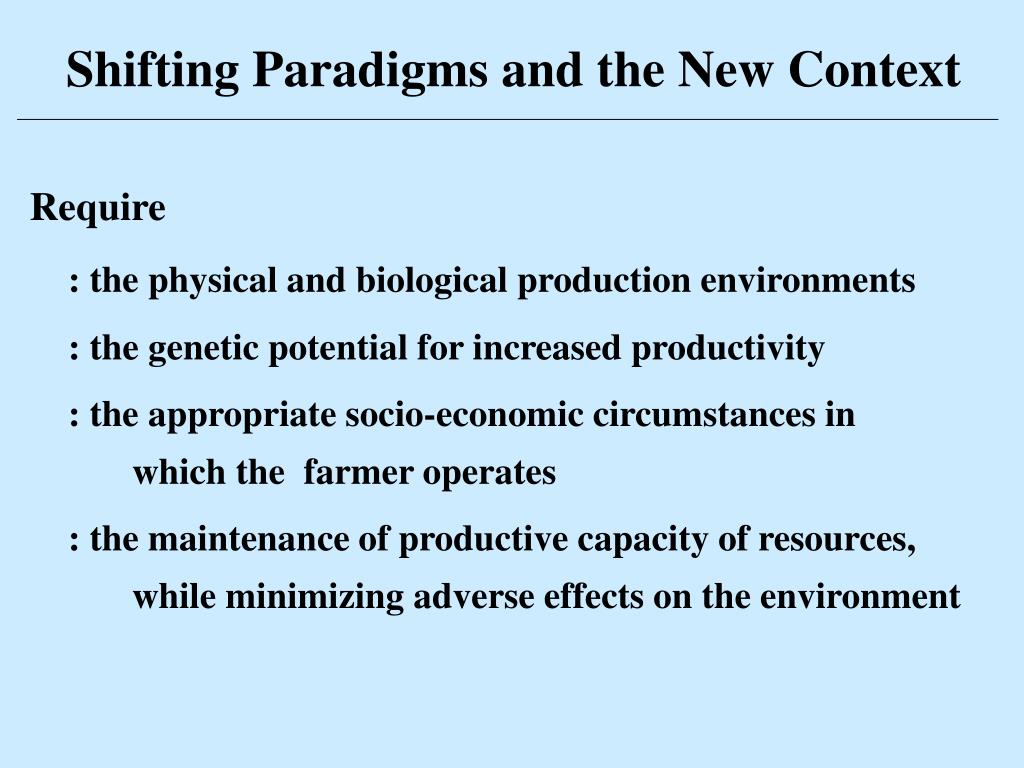 Shifting Paradigms and the New Context

Require

: the physical and biological production environments

: the genetic potential for increased productivity

: the appropriate socio-economic circumstances in which the farmer operates

: the maintenance of productive capacity of resources, while minimizing adverse effects on the environment